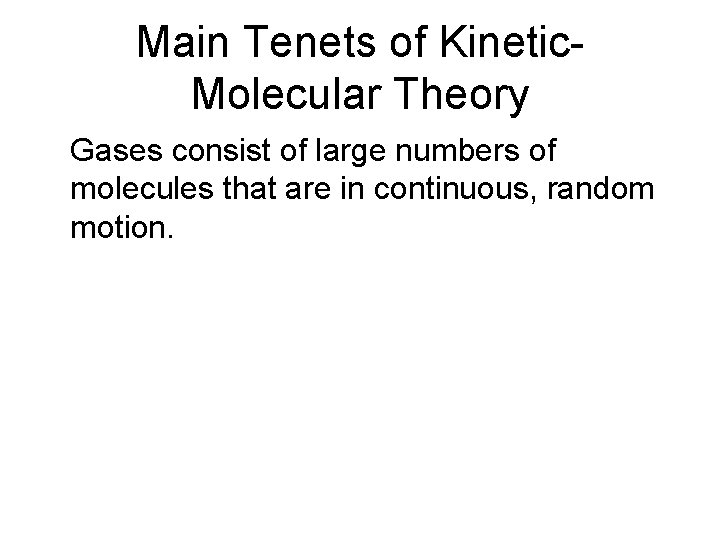 Main Tenets of Kinetic-Molecular Theory

Gases consist of large numbers of molecules that are in continuous, random motion.